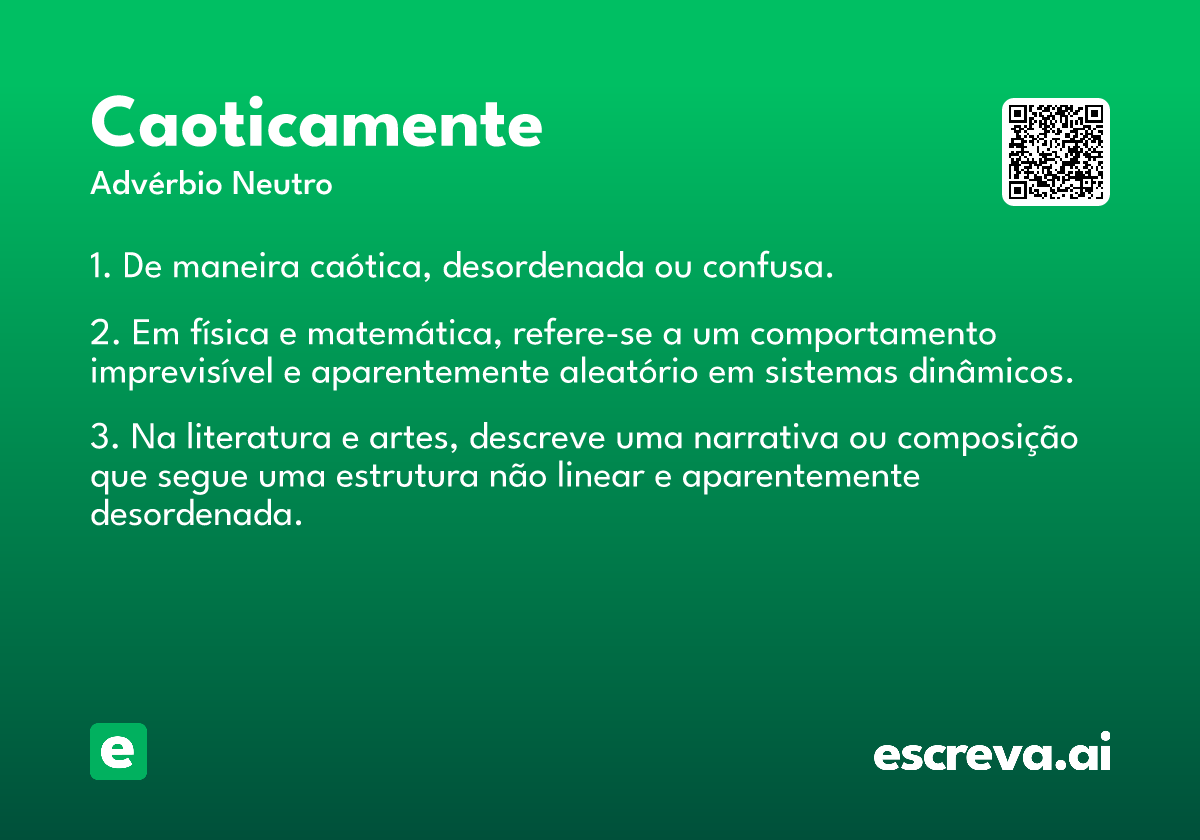 Caoticamente
Advérbio Neutro

1. De maneira caótica, desordenada ou confusa.

2. Em física e matemática, refere-se a um comportamento imprevisível e aparentemente aleatório em sistemas dinâmicos.

3. Na literatura e artes, descreve uma narrativa ou composição que segue uma estrutura não linear e aparentemente desordenada.

e

escreva.ai